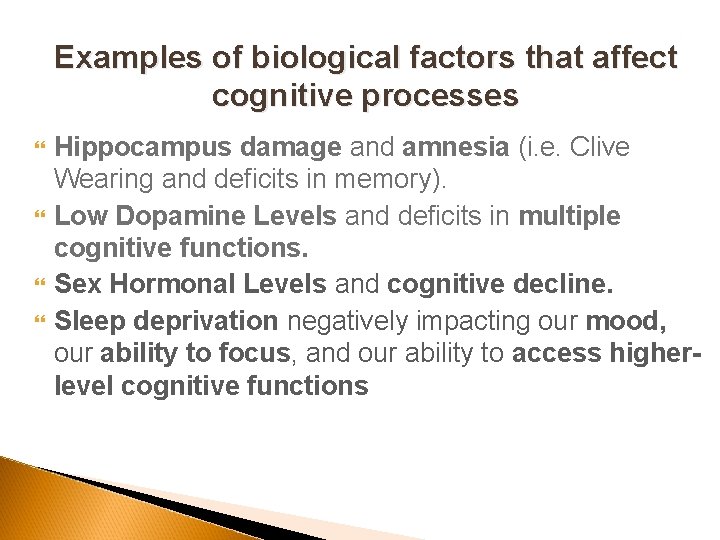 Examples of biological factors that affect cognitive processes

Hippocampus damage and amnesia (i.e. Clive Wearing and deficits in memory).

Low Dopamine Levels and deficits in multiple cognitive functions.

Sex Hormonal Levels and cognitive decline.

Sleep deprivation negatively impacting our mood, our ability to focus, and our ability to access higher-level cognitive functions